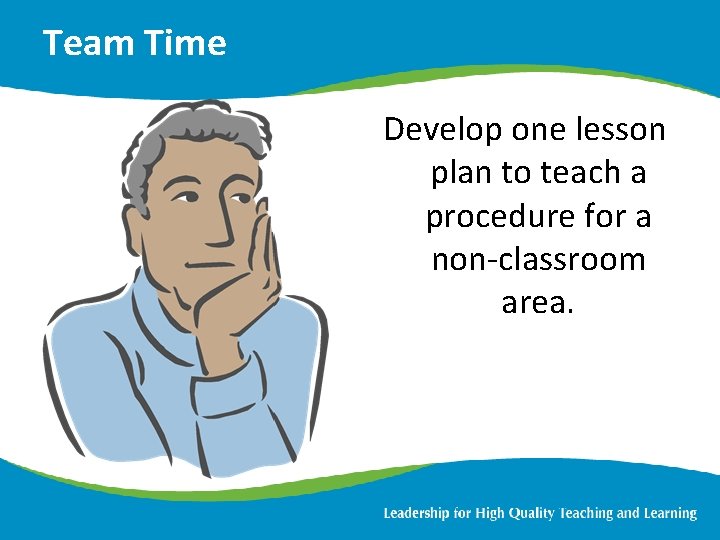 Team Time

Develop one lesson plan to teach a procedure for a non-classroom area.

Leadership for High Quality Teaching and Learning